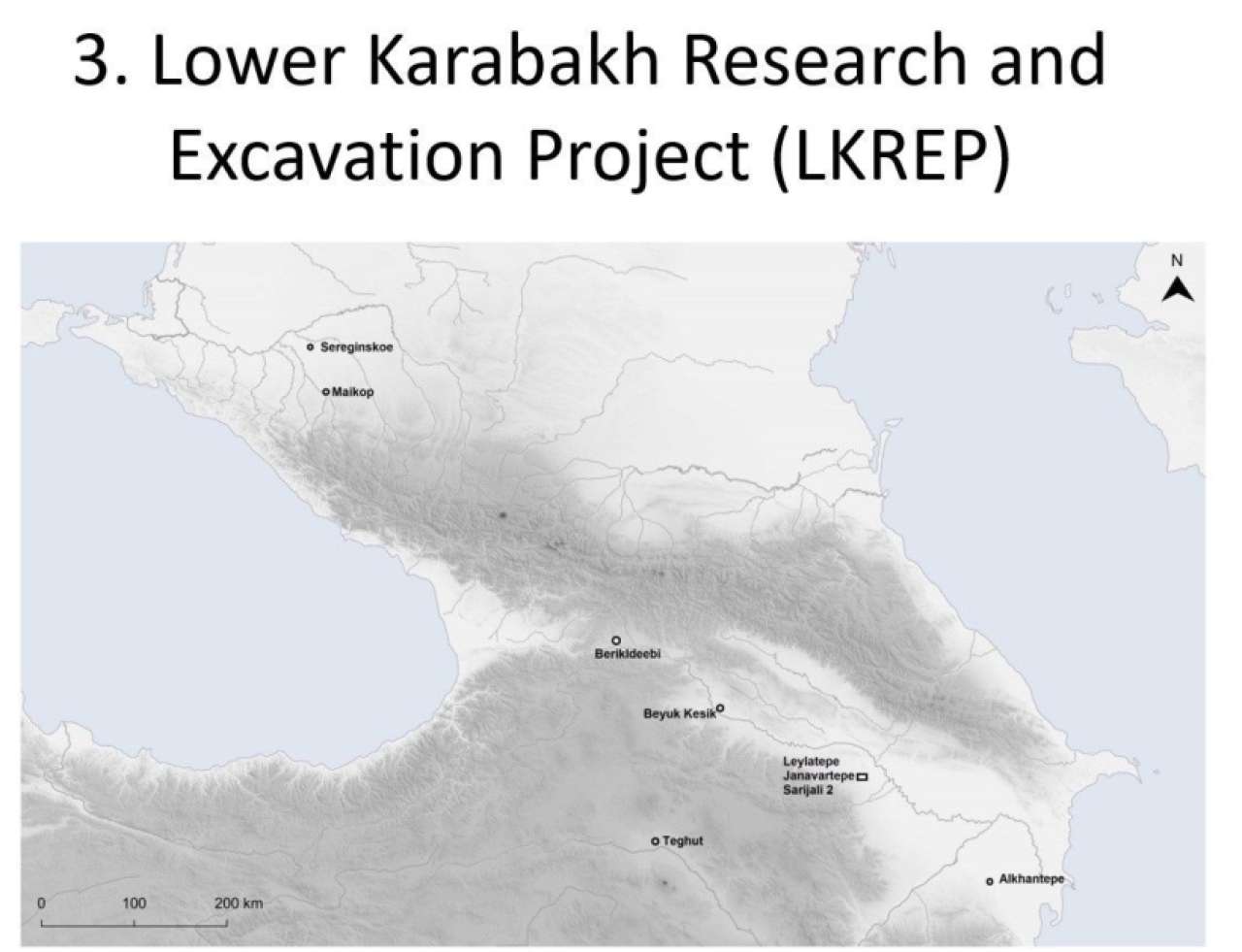 3. Lower Karabakh Research and Excavation Project (LKREP)

N

Sereginskoe

Maikop

Berikldeebi

Beyuk Kesik

Leylatepe
Janavartepe
Sarijali 2

Teghut

Alkhantepe

0 100 200 km